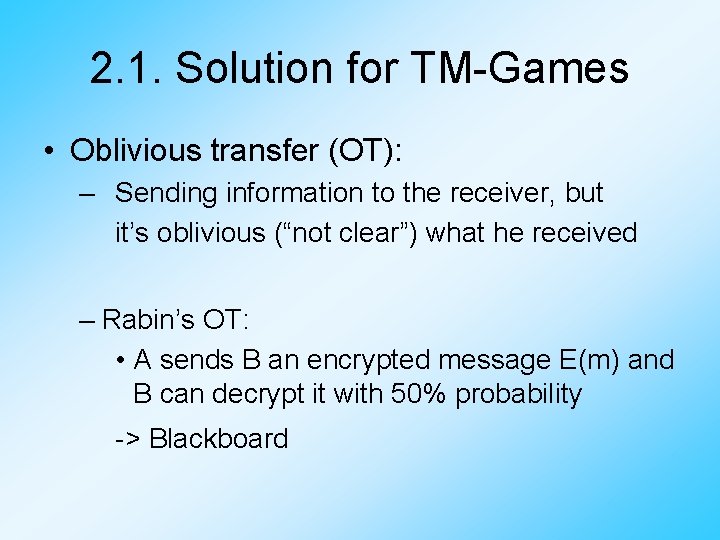 2.1. Solution for TM-Games

• Oblivious transfer (OT):

– Sending information to the receiver, but it’s oblivious (“not clear”) what he received

– Rabin’s OT:

• A sends B an encrypted message E(m) and B can decrypt it with 50% probability

-> Blackboard